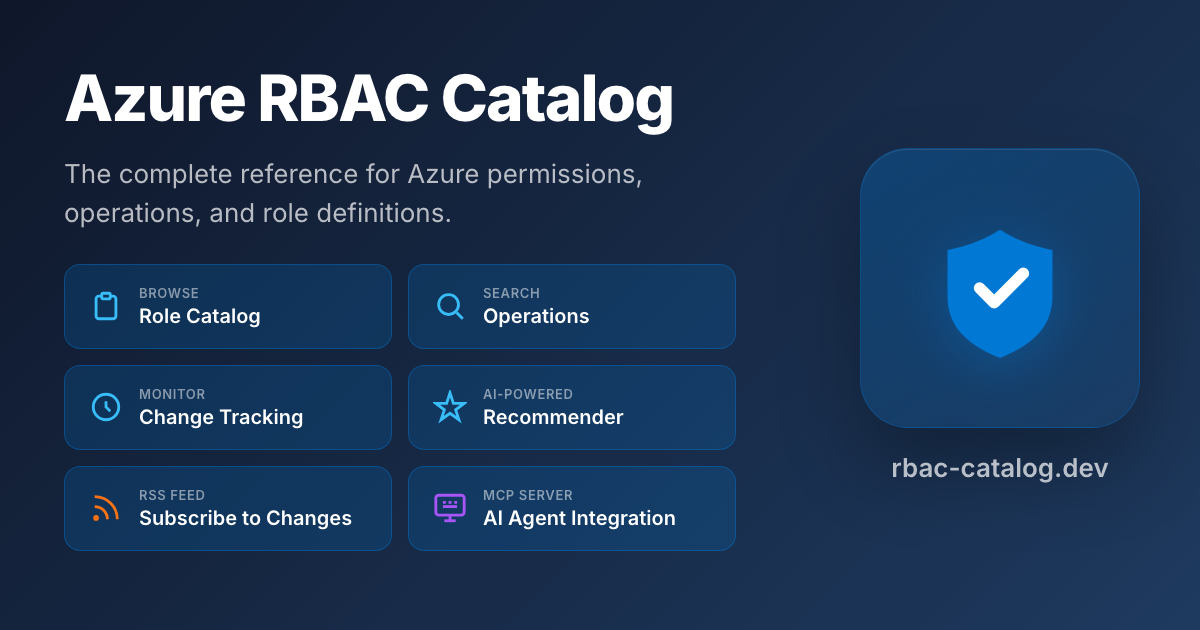 Azure RBAC Catalog

The complete reference for Azure permissions, operations, and role definitions.

BROWSE
Role Catalog

SEARCH
Operations

MONITOR
Change Tracking

AI-POWERED
Recommender

RSS FEED
Subscribe to Changes

MCP SERVER
AI Agent Integration

rbac-catalog.dev